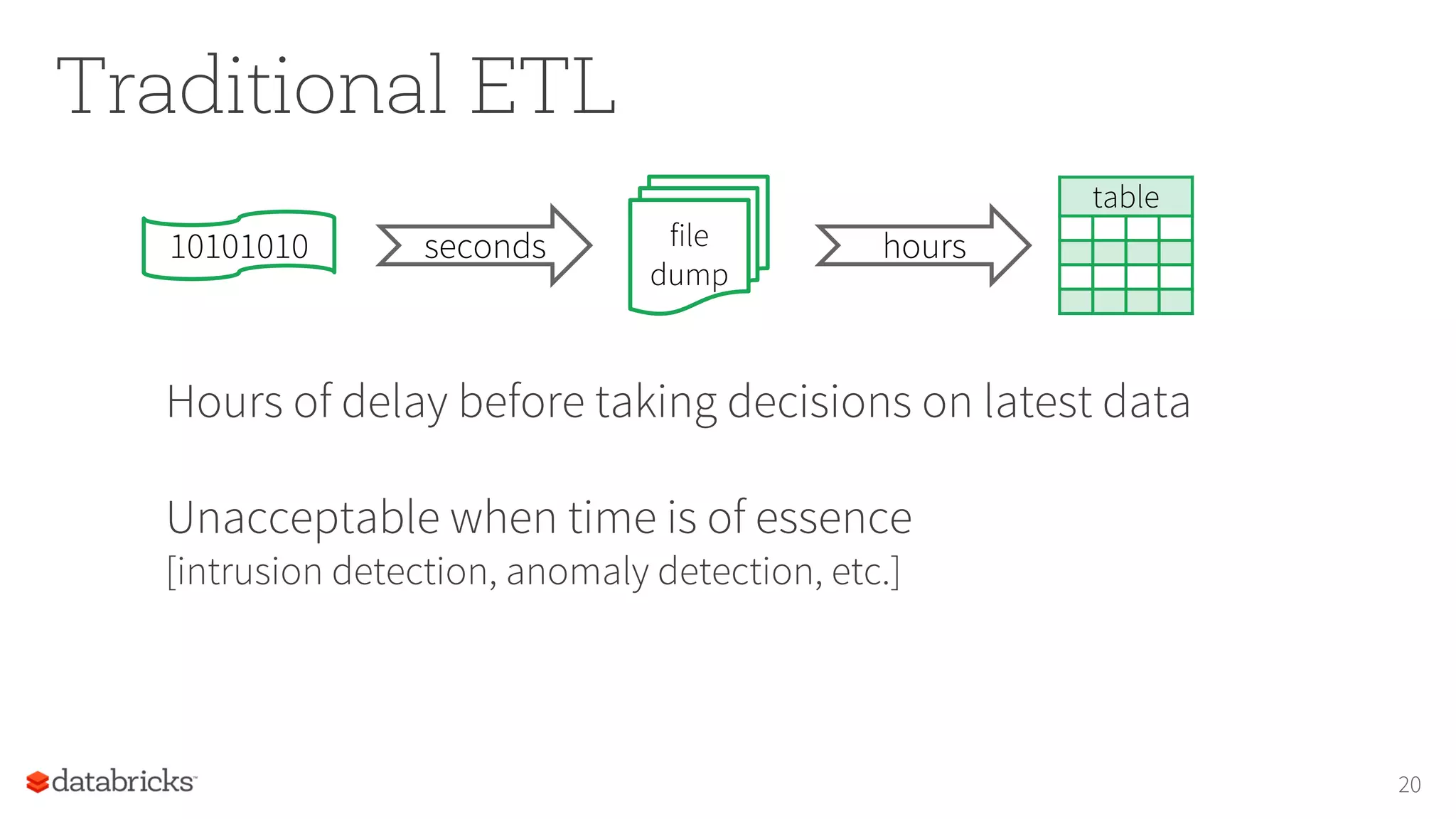 Traditional ETL

10101010

seconds

file dump

hours

table

Hours of delay before taking decisions on latest data

Unacceptable when time is of essence
[intrusion detection, anomaly detection, etc.]

databricks

20